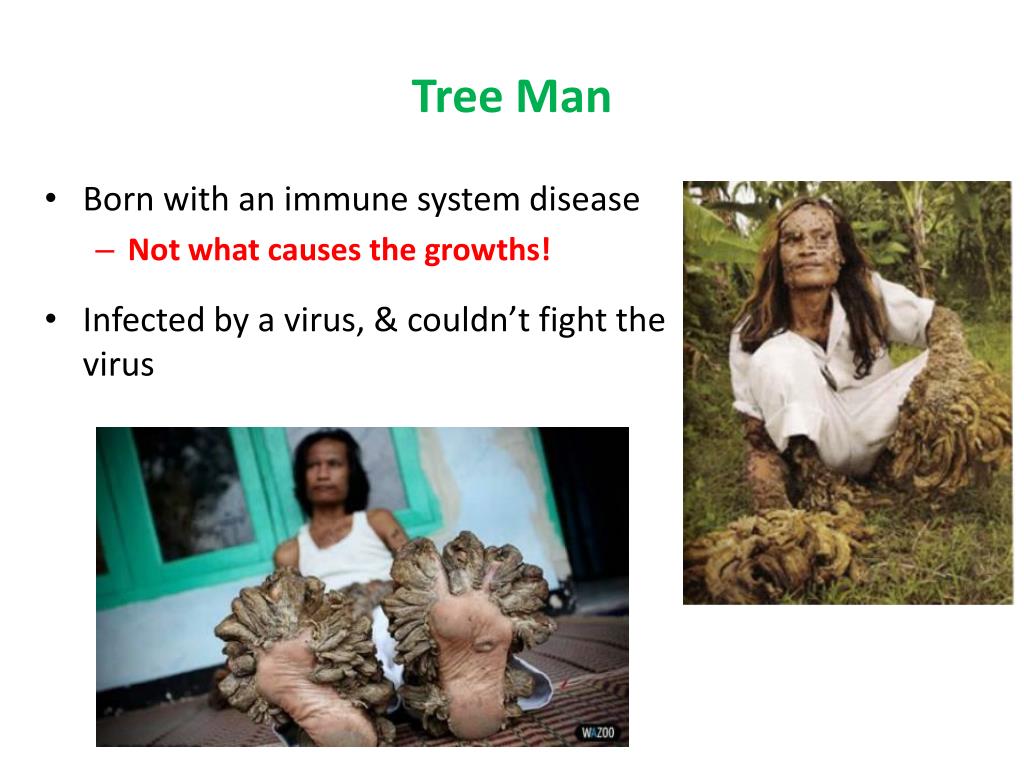 Tree Man

• Born with an immune system disease
 – Not what causes the growths!

• Infected by a virus, & couldn't fight the virus

WAZOO